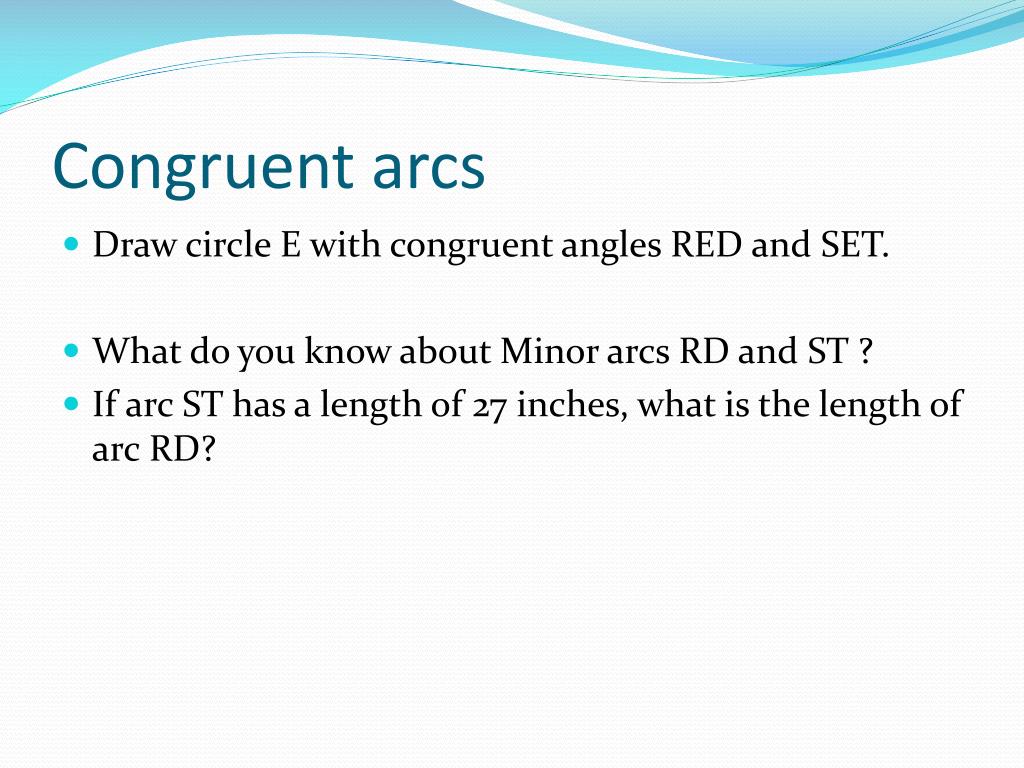 Congruent arcs

Draw circle E with congruent angles RED and SET.

What do you know about Minor arcs RD and ST ?

If arc ST has a length of 27 inches, what is the length of arc RD?